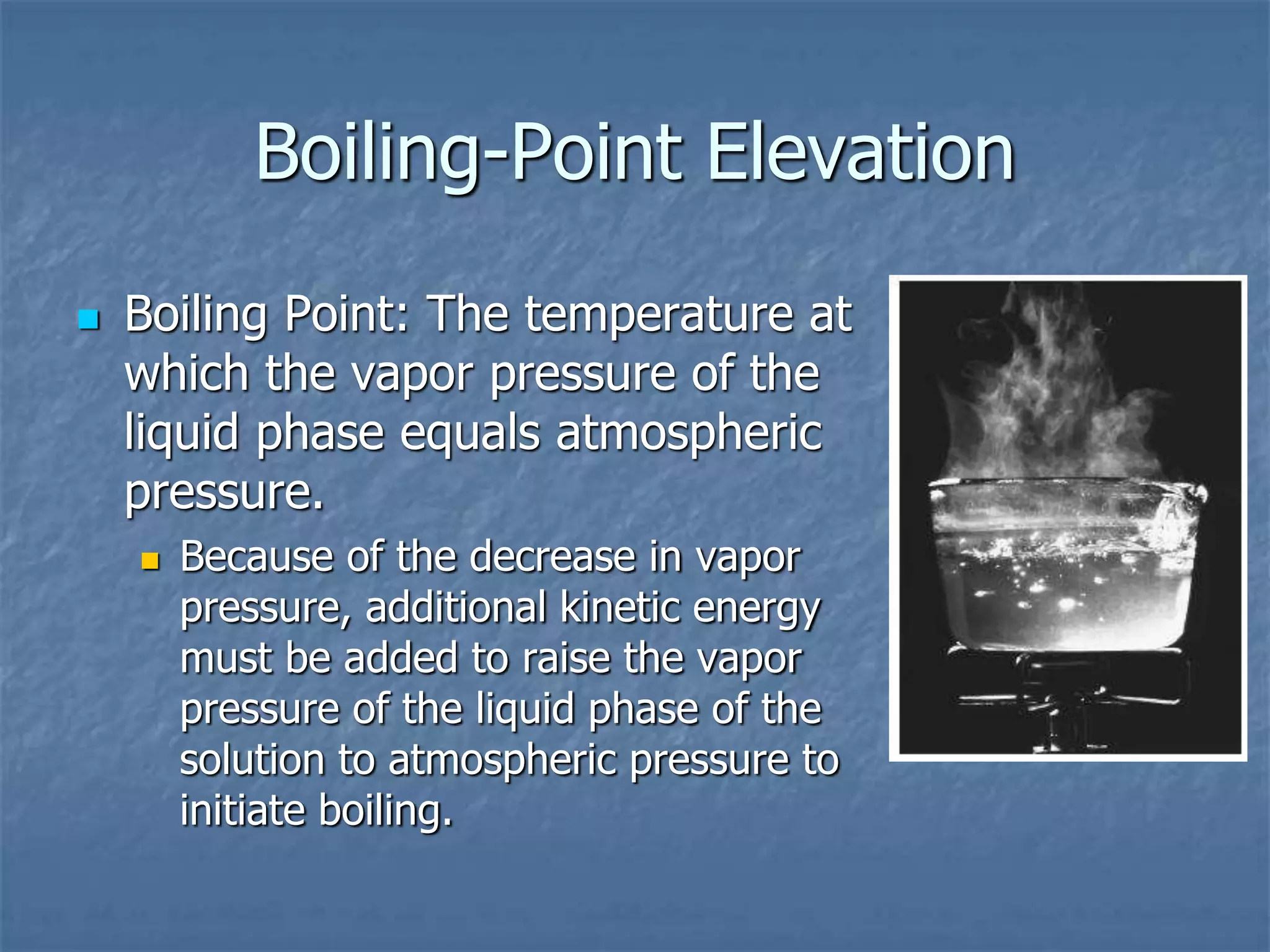 Boiling-Point Elevation

Boiling Point: The temperature at which the vapor pressure of the liquid phase equals atmospheric pressure.

Because of the decrease in vapor pressure, additional kinetic energy must be added to raise the vapor pressure of the liquid phase of the solution to atmospheric pressure to initiate boiling.